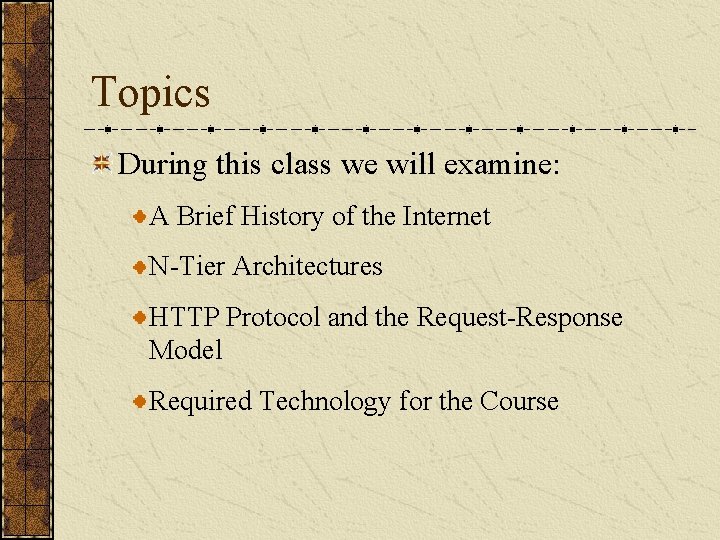 Topics

During this class we will examine:

A Brief History of the Internet

N-Tier Architectures

HTTP Protocol and the Request-Response Model

Required Technology for the Course